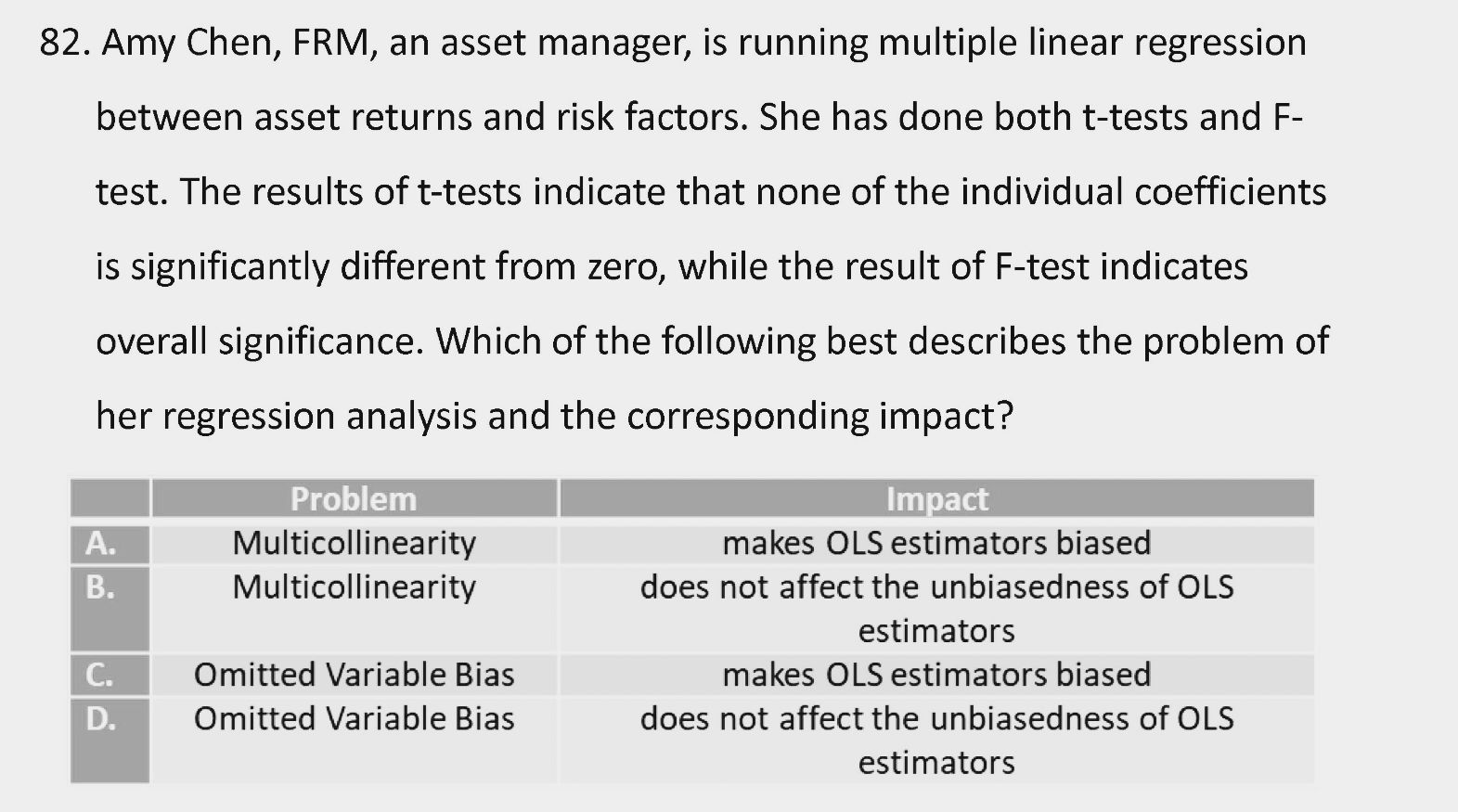 82. Amy Chen, FRM, an asset manager, is running multiple linear regression between asset returns and risk factors. She has done both t-tests and F-test. The results of t-tests indicate that none of the individual coefficients is significantly different from zero, while the result of F-test indicates overall significance. Which of the following best describes the problem of her regression analysis and the corresponding impact?

| | Problem | Impact |
|---|---|---|
| A. | Multicollinearity | makes OLS estimators biased |
| B. | Multicollinearity | does not affect the unbiasedness of OLS estimators |
| C. | Omitted Variable Bias | makes OLS estimators biased |
| D. | Omitted Variable Bias | does not affect the unbiasedness of OLS estimators |